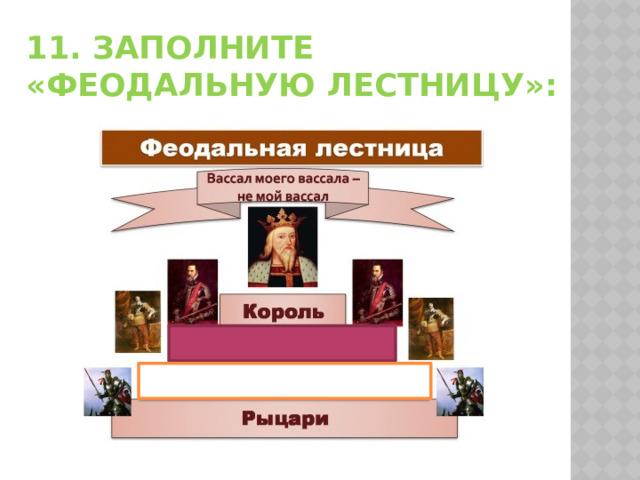 11. ЗАПОЛНИТЕ «ФЕОДАЛЬНУЮ ЛЕСТНИЦУ»:

Феодальная лестница

Вассал моего вассала – не мой вассал

Король

Рыцари